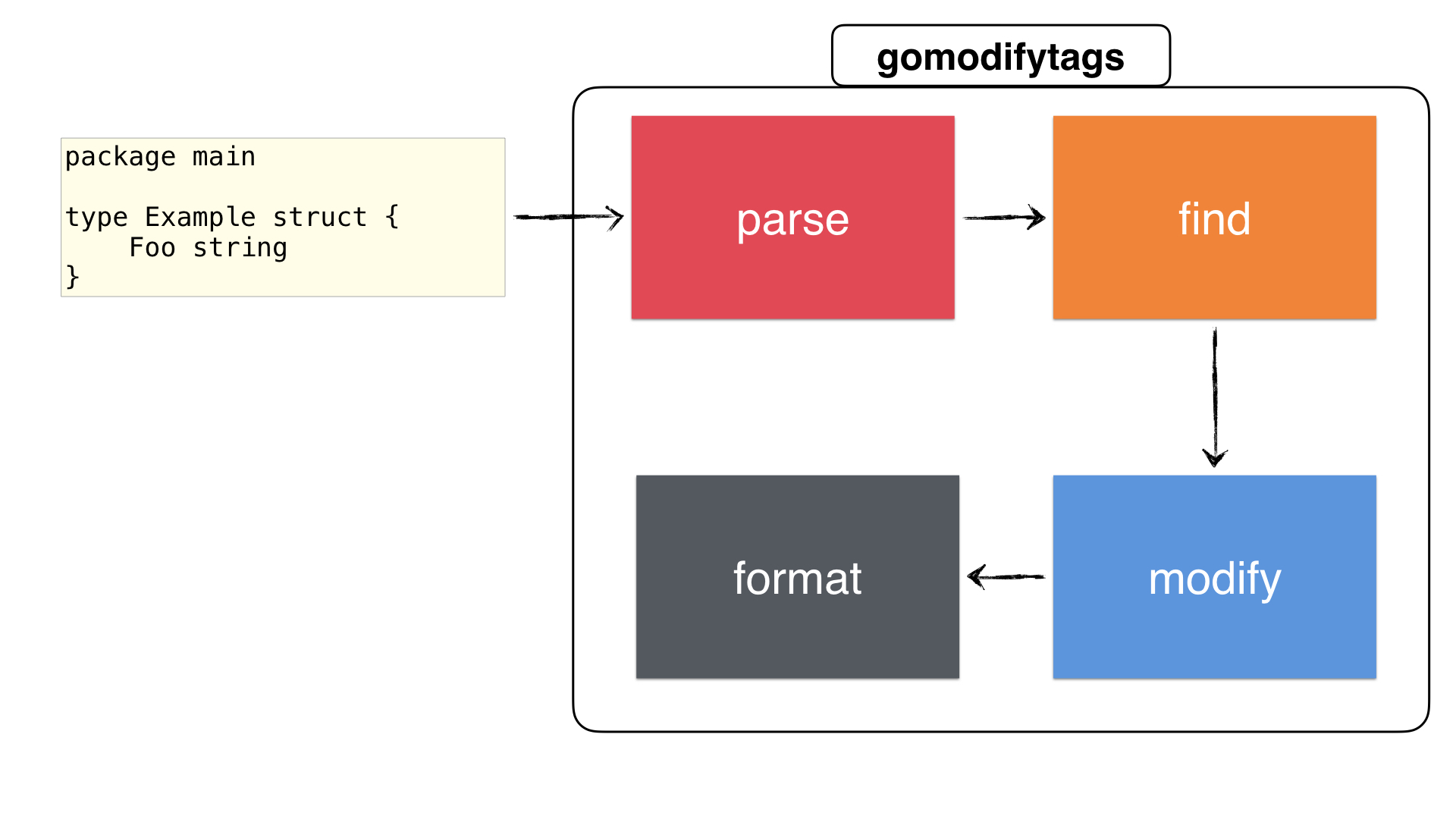 package main

type Example struct {
    Foo string
}

gomodifytags

parse

find

modify

format